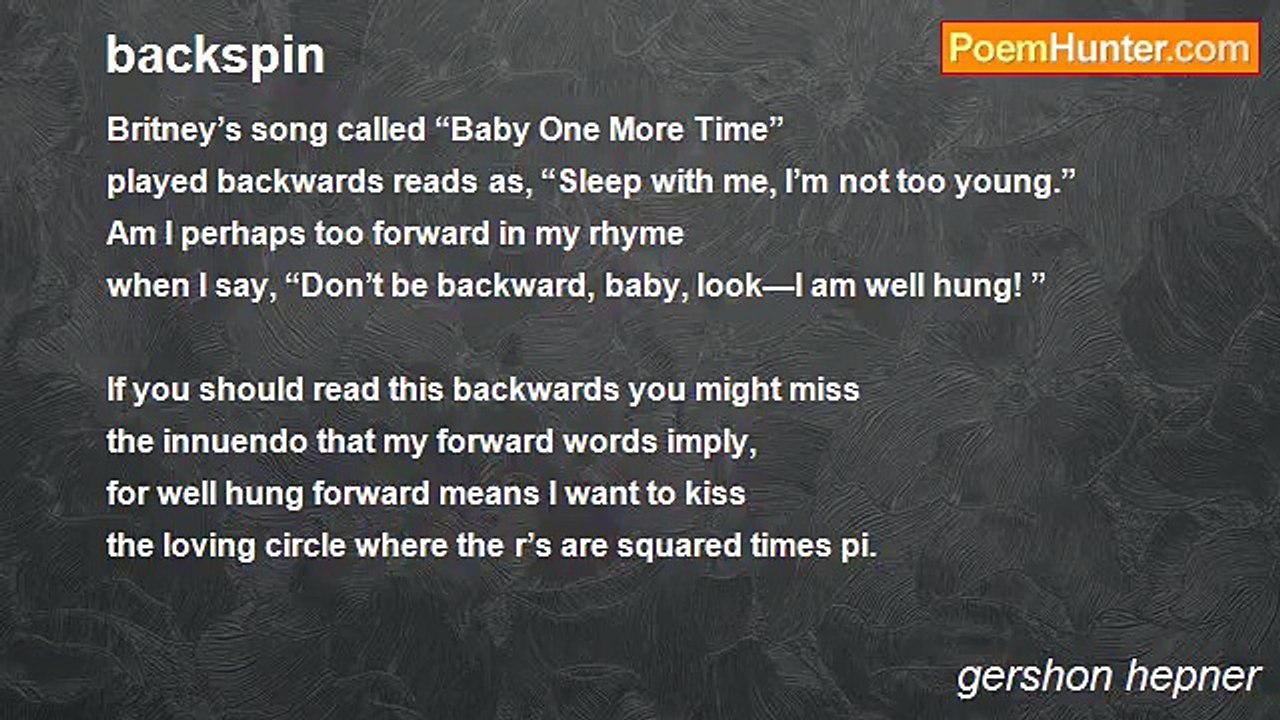 backspin

PoemHunter.com

Britney’s song called “Baby One More Time”
played backwards reads as, “Sleep with me, I’m not too young.”
Am I perhaps too forward in my rhyme
when I say, “Don’t be backward, baby, look—I am well hung! ”

If you should read this backwards you might miss
the innuendo that my forward words imply,
for well hung forward means I want to kiss
the loving circle where the r’s are squared times pi.

gershon hepner